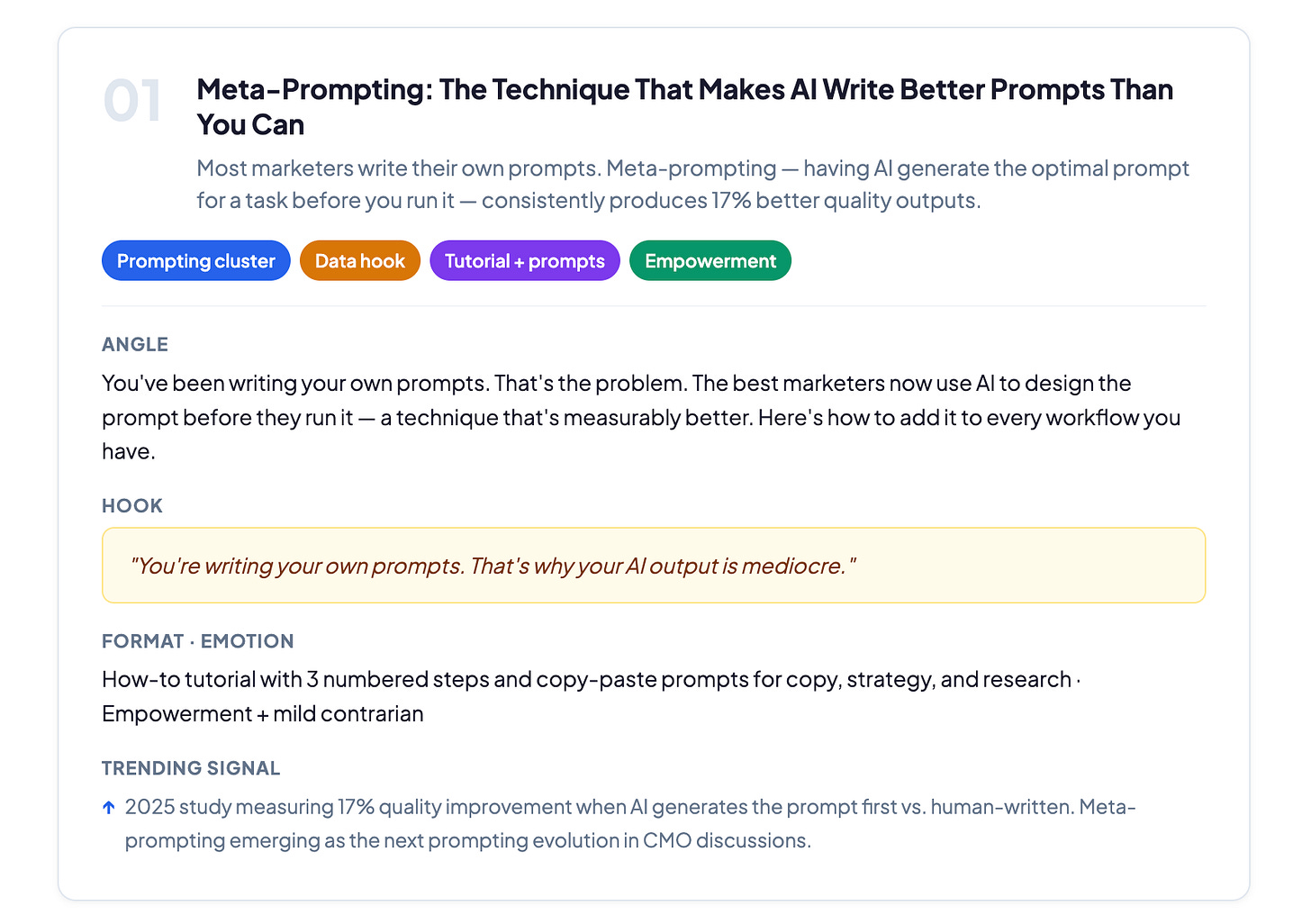 01

Meta-Prompting: The Technique That Makes AI Write Better Prompts Than You Can

Most marketers write their own prompts. Meta-prompting — having AI generate the optimal prompt for a task before you run it — consistently produces 17% better quality outputs.

Prompting cluster Data hook Tutorial + prompts Empowerment

ANGLE

You've been writing your own prompts. That's the problem. The best marketers now use AI to design the prompt before they run it — a technique that's measurably better. Here's how to add it to every workflow you have.

HOOK

"You're writing your own prompts. That's why your AI output is mediocre."

FORMAT · EMOTION

How-to tutorial with 3 numbered steps and copy-paste prompts for copy, strategy, and research · Empowerment + mild contrarian

TRENDING SIGNAL

↑ 2025 study measuring 17% quality improvement when AI generates the prompt first vs. human-written. Meta-prompting emerging as the next prompting evolution in CMO discussions.